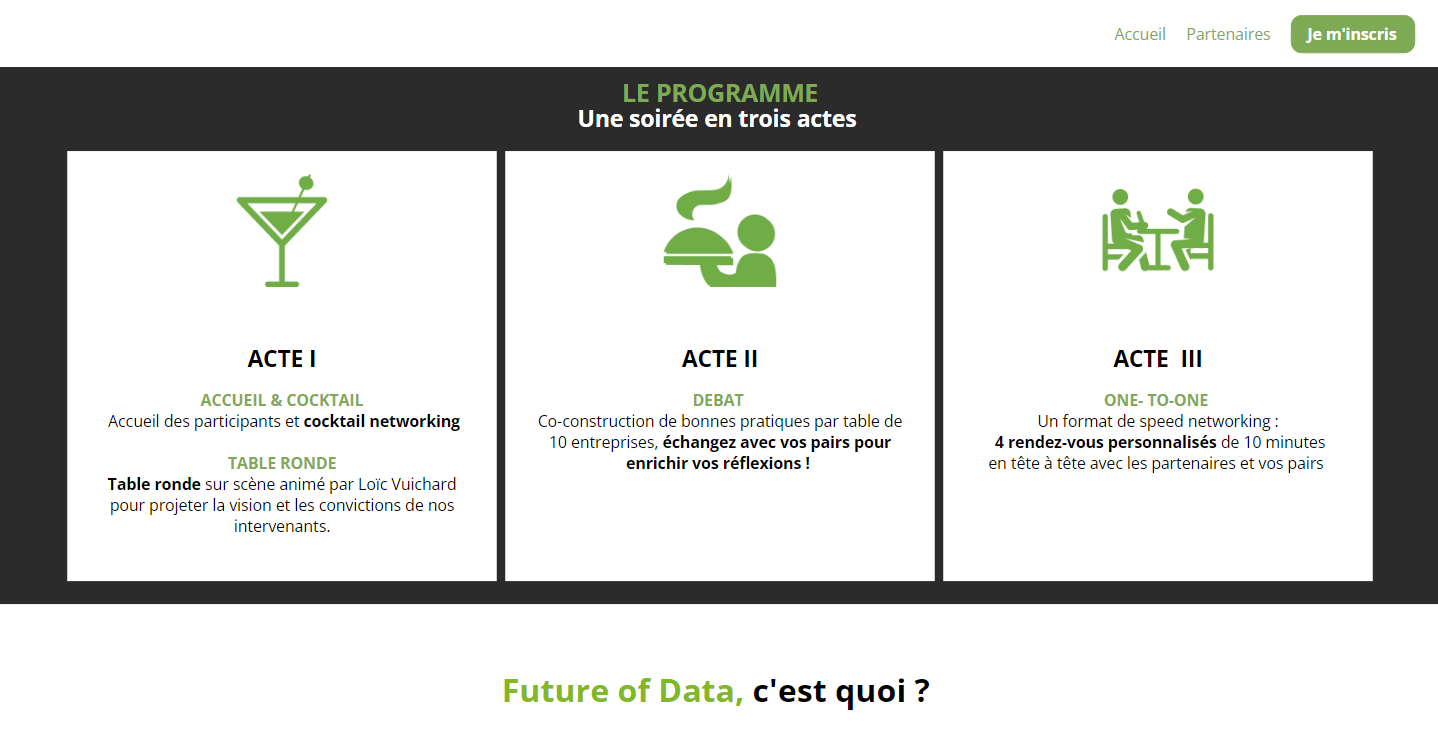 Accueil Partenaires Je m'inscris

LE PROGRAMME
Une soirée en trois actes

ACTE I

ACCUEIL & COCKTAIL
Accueil des participants et cocktail networking

TABLE RONDE
Table ronde sur scène animé par Loïc Vuichard pour projeter la vision et les convictions de nos intervenants.

ACTE II

DEBAT
Co-construction de bonnes pratiques par table de 10 entreprises, échangez avec vos pairs pour enrichir vos réflexions !

ACTE III

ONE- TO-ONE
Un format de speed networking :
4 rendez-vous personnalisés de 10 minutes en tête à tête avec les partenaires et vos pairs

Future of Data, c'est quoi ?